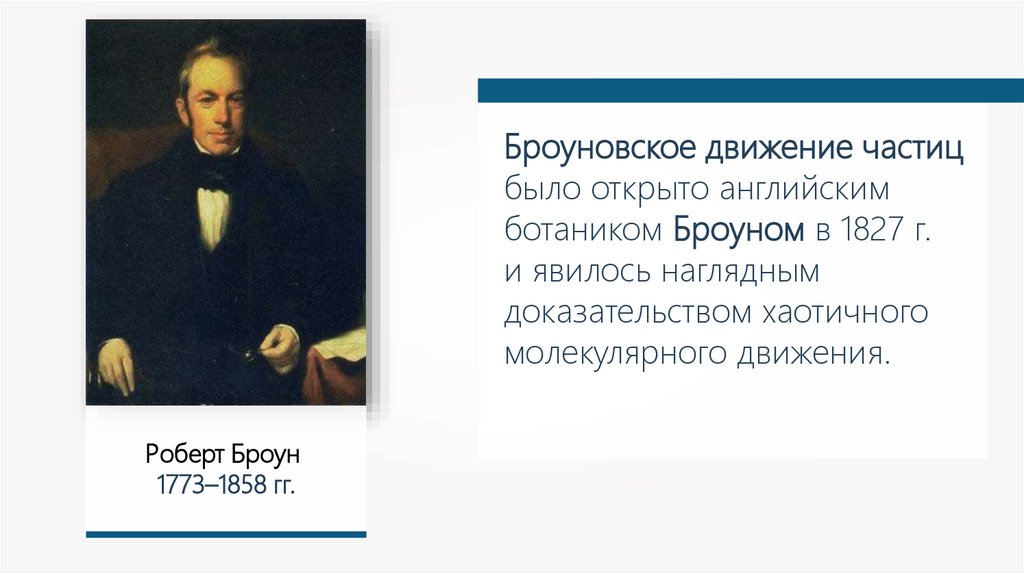 Роберт Броун
1773–1858 гг.

Броуновское движение частиц было открыто английским ботаником Броуном в 1827 г. и явилось наглядным доказательством хаотичного молекулярного движения.